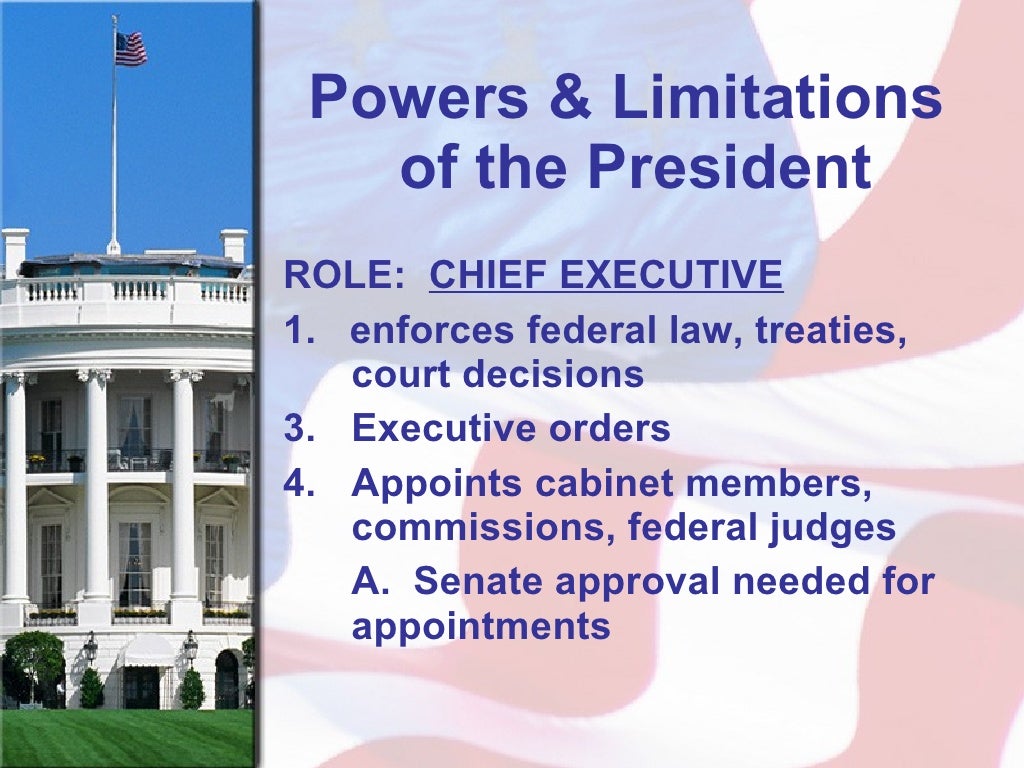 Powers & Limitations of the President

ROLE: CHIEF EXECUTIVE

1. enforces federal law, treaties, court decisions
3. Executive orders
4. Appoints cabinet members, commissions, federal judges
A. Senate approval needed for appointments